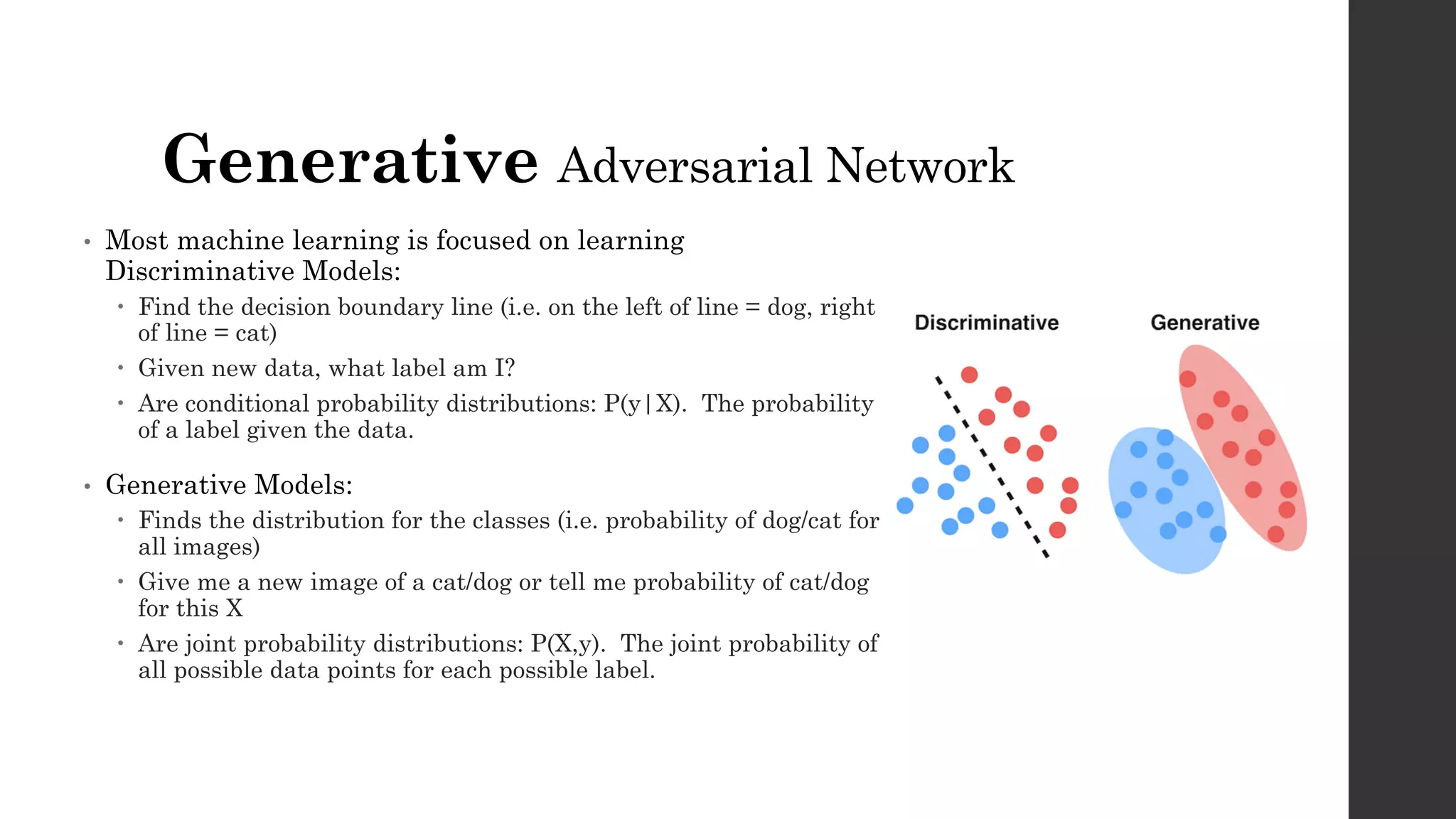 Generative Adversarial Network

• Most machine learning is focused on learning Discriminative Models:
  • Find the decision boundary line (i.e. on the left of line = dog, right of line = cat)
  • Given new data, what label am I?
  • Are conditional probability distributions: P(y|X). The probability of a label given the data.

• Generative Models:
  • Finds the distribution for the classes (i.e. probability of dog/cat for all images)
  • Give me a new image of a cat/dog or tell me probability of cat/dog for this X
  • Are joint probability distributions: P(X,y). The joint probability of all possible data points for each possible label.

Discriminative

Generative